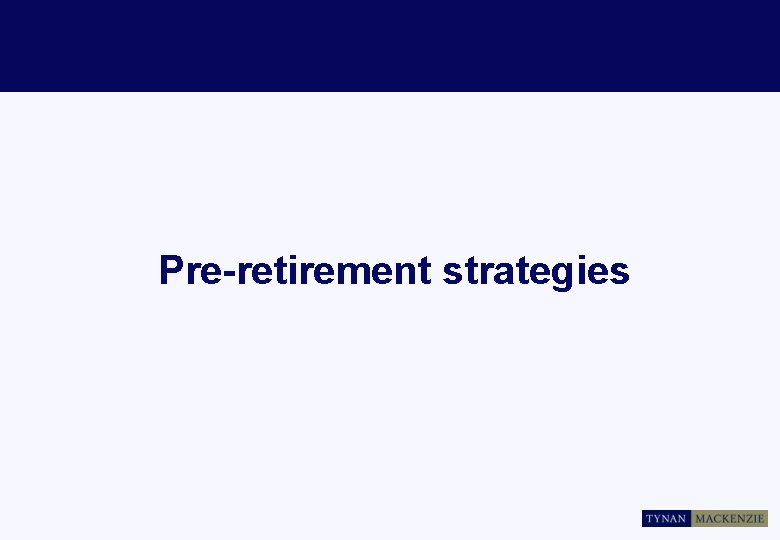 Pre-retirement strategies

TYNAN MACKENZIE